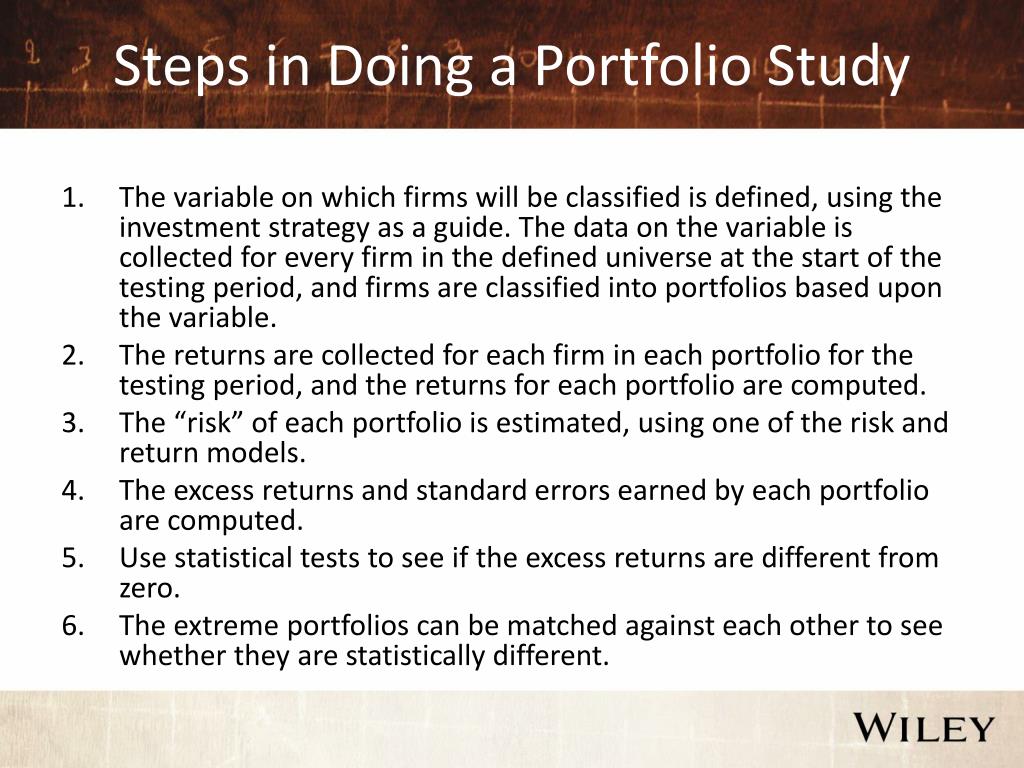 Steps in Doing a Portfolio Study

1. The variable on which firms will be classified is defined, using the investment strategy as a guide. The data on the variable is collected for every firm in the defined universe at the start of the testing period, and firms are classified into portfolios based upon the variable.
2. The returns are collected for each firm in each portfolio for the testing period, and the returns for each portfolio are computed.
3. The “risk” of each portfolio is estimated, using one of the risk and return models.
4. The excess returns and standard errors earned by each portfolio are computed.
5. Use statistical tests to see if the excess returns are different from zero.
6. The extreme portfolios can be matched against each other to see whether they are statistically different.

WILEY